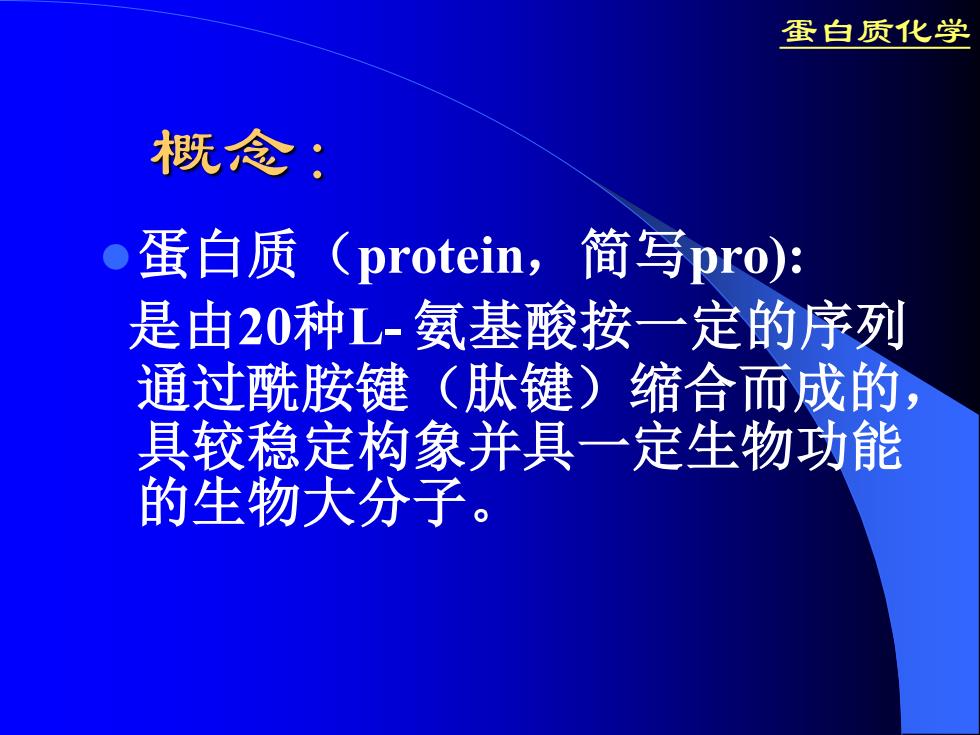 蛋白质化学

概念：

蛋白质（protein，简写pro):
是由20种L- 氨基酸按一定的序列通过酰胺键（肽键）缩合而成的，具较稳定构象并具一定生物功能的生物大分子。